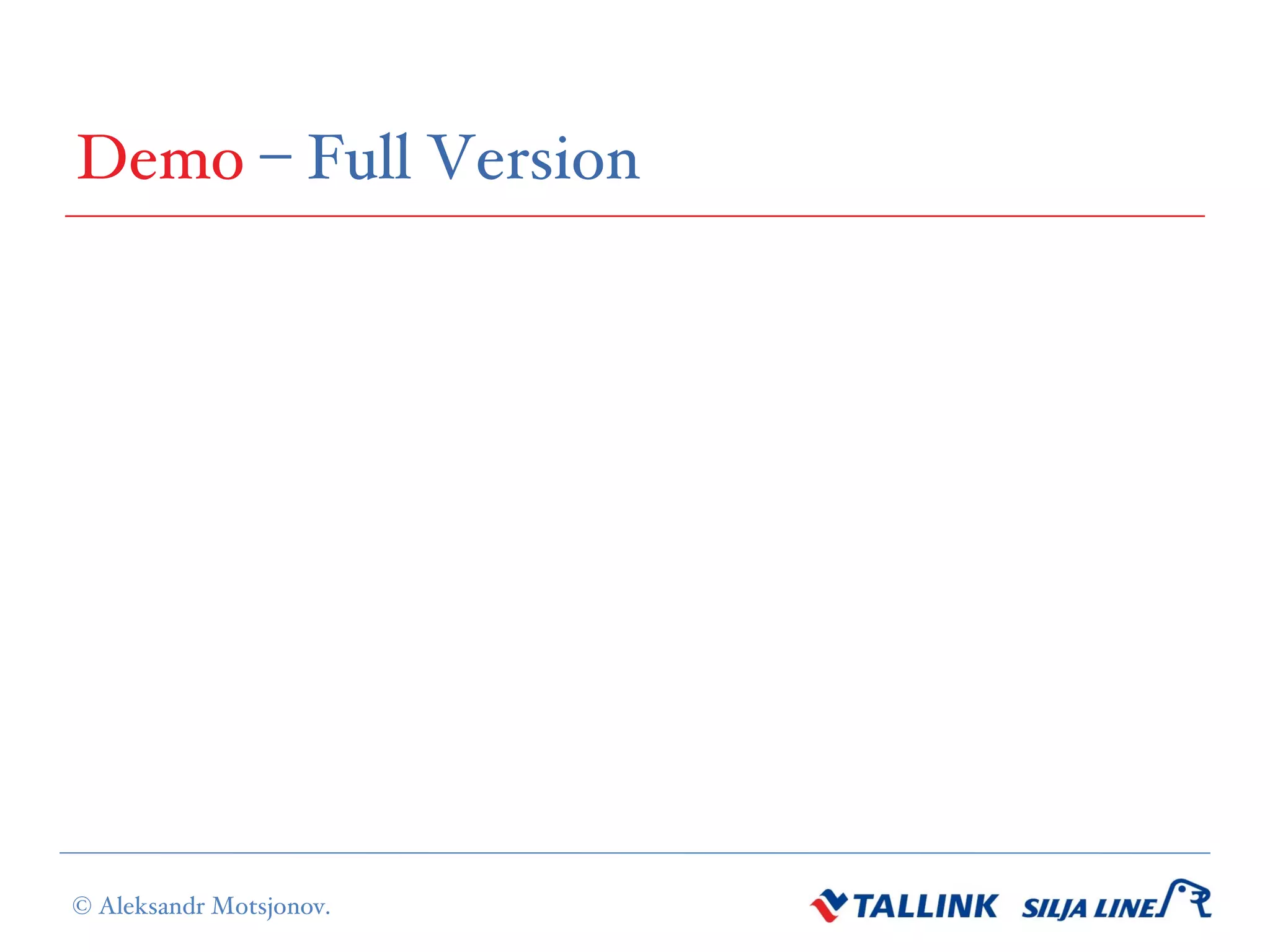 Demo – Full Version

© Aleksandr Motsjonov.

TALLINK SILJA LINE